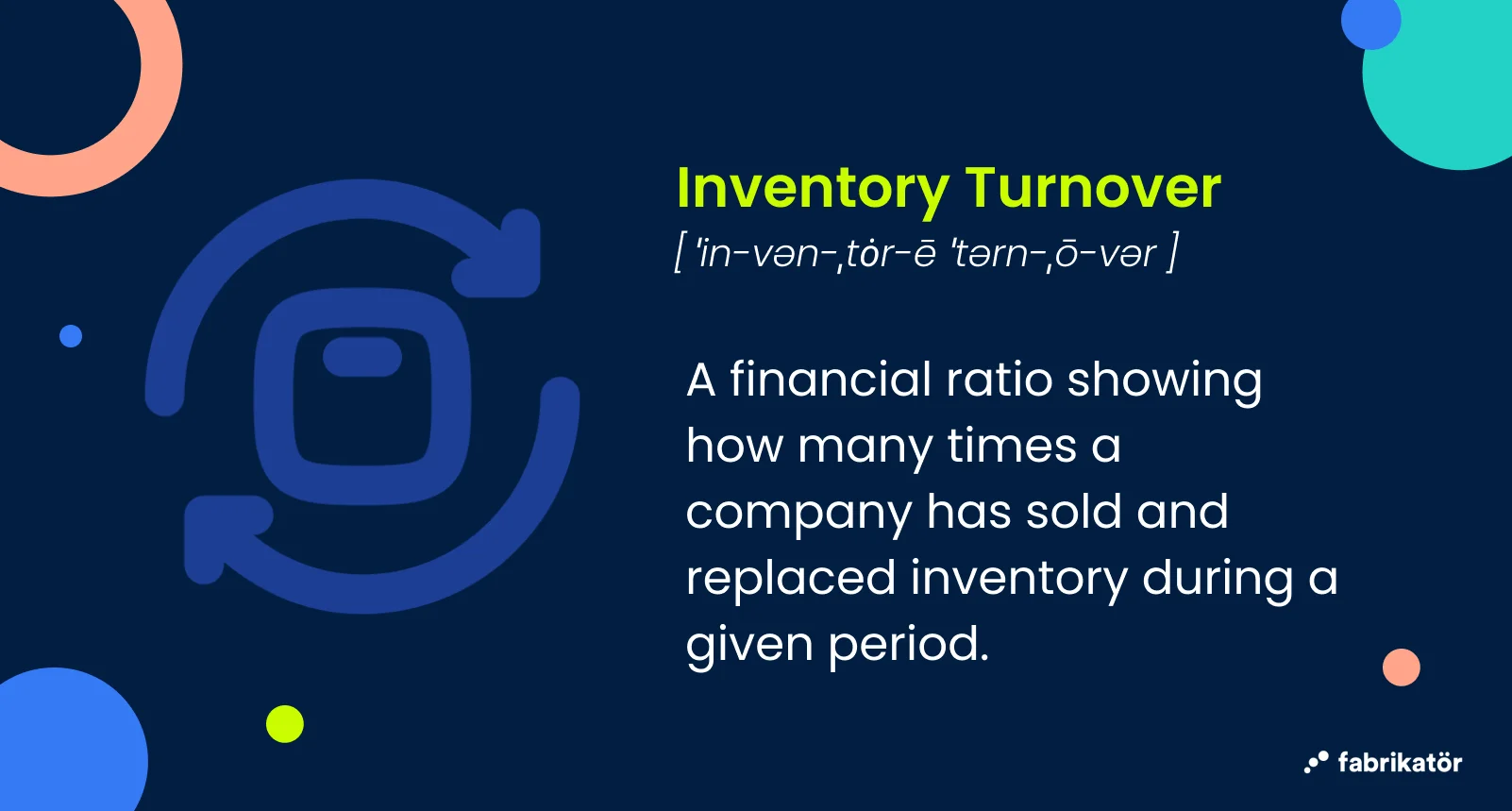 Inventory Turnover

[ ˈin-vən-ˌtȯr-ē ˈtərn-ˌō-vər ]

A financial ratio showing how many times a company has sold and replaced inventory during a given period.

fabrikatör